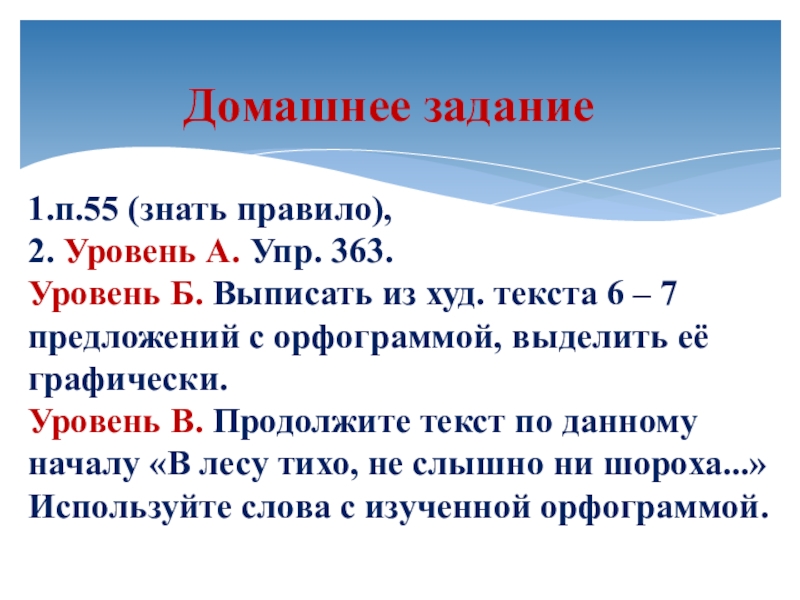 Домашнее задание

1.п.55 (знать правило),
2. Уровень А. Упр. 363.
Уровень Б. Выписать из худ. текста 6 – 7 предложений с орфограммой, выделить её графически.
Уровень В. Продолжите текст по данному началу «В лесу тихо, не слышно ни шороха...» Используйте слова с изученной орфограммой.